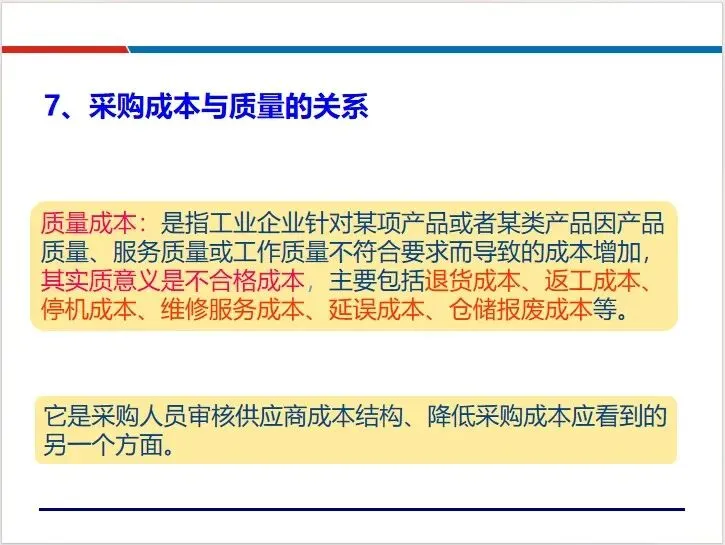 7、采购成本与质量的关系

质量成本：是指工业企业针对某项产品或者某类产品因产品质量、服务质量或工作质量不符合要求而导致的成本增加，其实质意义是不合格成本，主要包括退货成本、返工成本、停机成本、维修服务成本、延误成本、仓储报废成本等。

它是采购人员审核供应商成本结构、降低采购成本应看到的另一个方面。